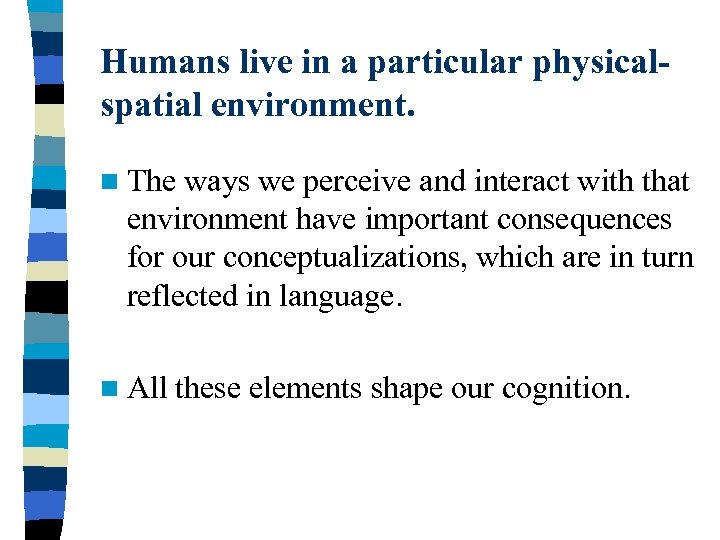 Humans live in a particular physical-spatial environment.

The ways we perceive and interact with that environment have important consequences for our conceptualizations, which are in turn reflected in language.

All these elements shape our cognition.